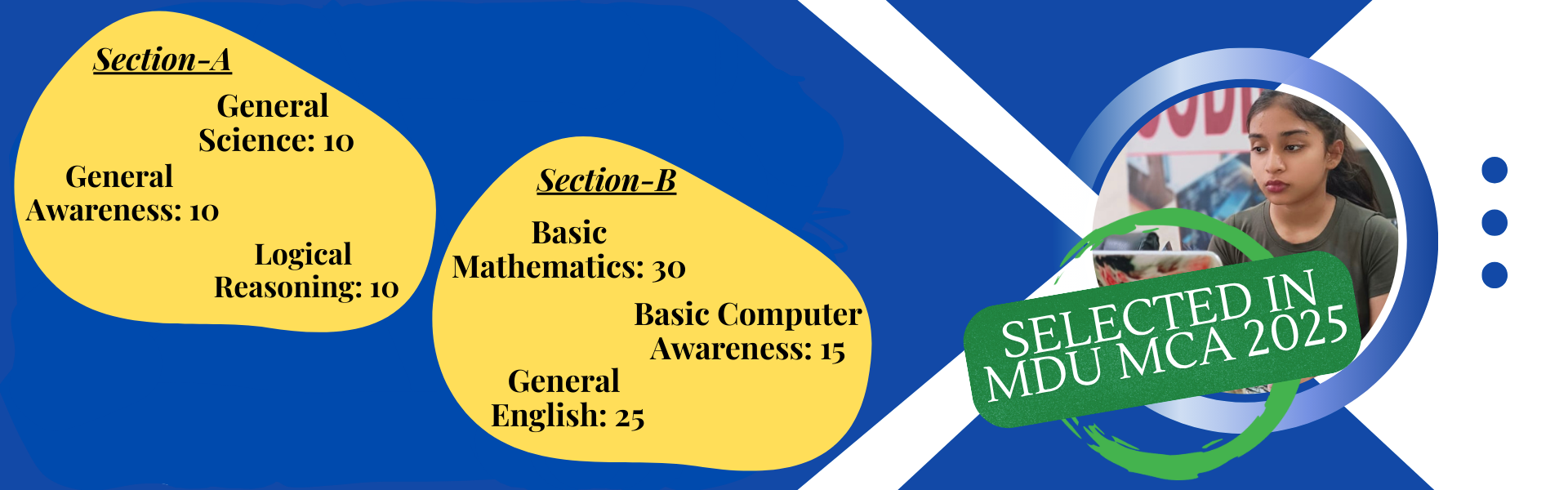 Section-A

General Science: 10

General Awareness: 10

Logical Reasoning: 10

Section-B

Basic Mathematics: 30

Basic Computer Awareness: 15

General English: 25

SELECTED IN MDU MCA 2025